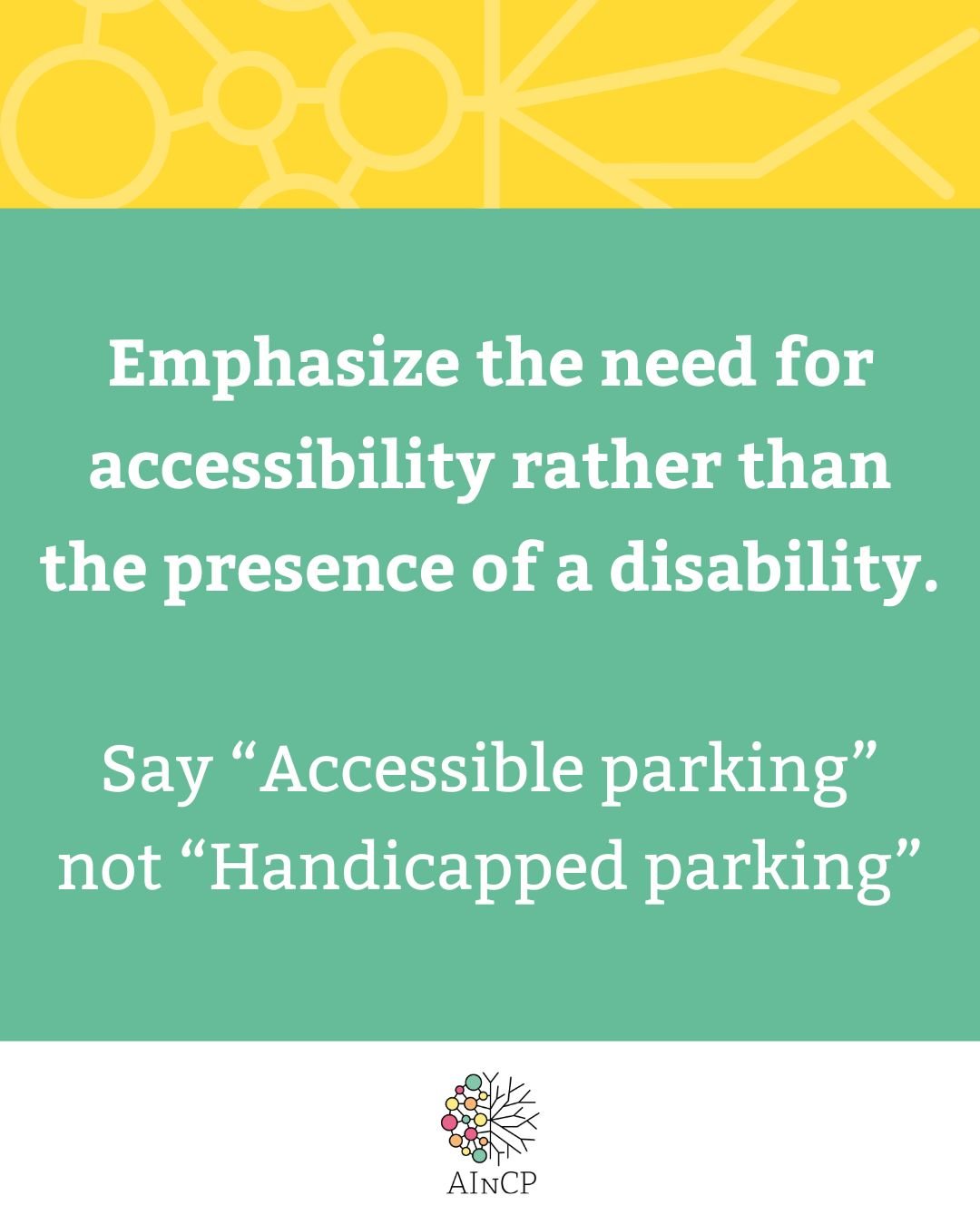 Emphasize the need for accessibility rather than the presence of a disability.

Say “Accessible parking” not “Handicapped parking”

AInCP